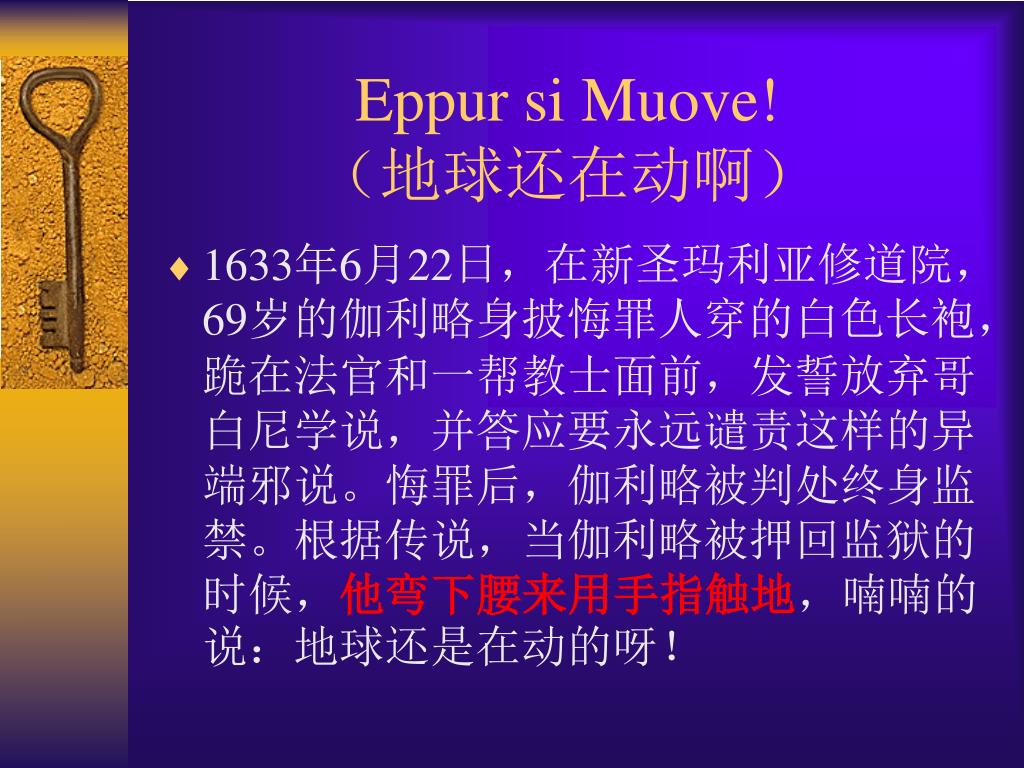 Eppur si Muove!
（地球还在动啊）

♦ 1633年6月22日，在新圣玛利亚修道院，69岁的伽利略身披悔罪人穿的白色长袍，跪在法官和一帮教士面前，发誓放弃哥白尼学说，并答应要永远谴责这样的异端邪说。悔罪后，伽利略被判处终身监禁。根据传说，当伽利略被押回监狱的时候，他弯下腰来用手指触地，喃喃的说：地球还是在动的呀！